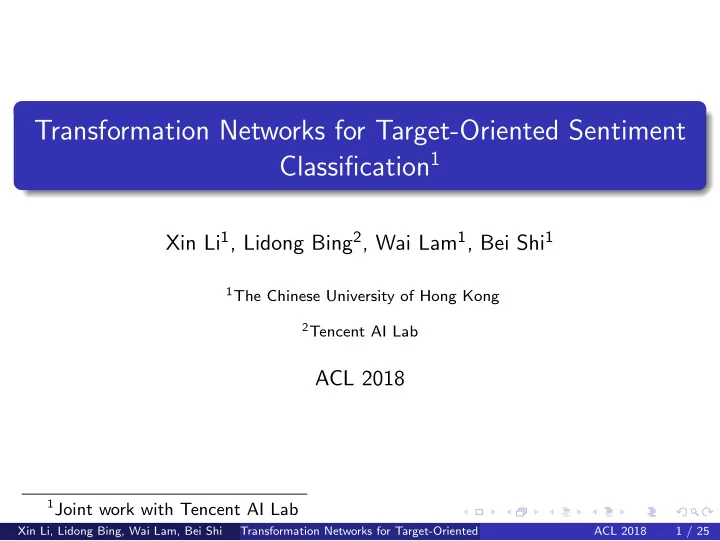 Transformation Networks for Target-Oriented Sentiment Classification$^1$

Xin Li$^1$, Lidong Bing$^2$, Wai Lam$^1$, Bei Shi$^1$

$^1$The Chinese University of Hong Kong

$^2$Tencent AI Lab

ACL 2018

$^1$Joint work with Tencent AI Lab

Xin Li, Lidong Bing, Wai Lam, Bei Shi Transformation Networks for Target-Oriented ACL 2018 1 / 25